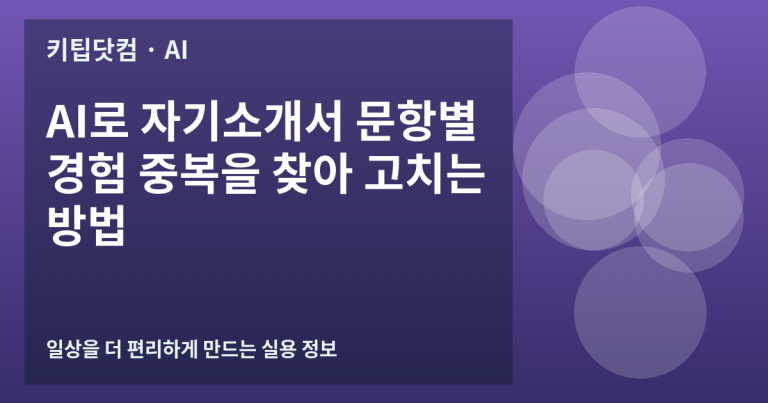 키팁닷컴 · AI

AI로 자기소개서 문항별 경험 중복을 찾아 고치는 방법

일상을 더 편리하게 만드는 실용 정보